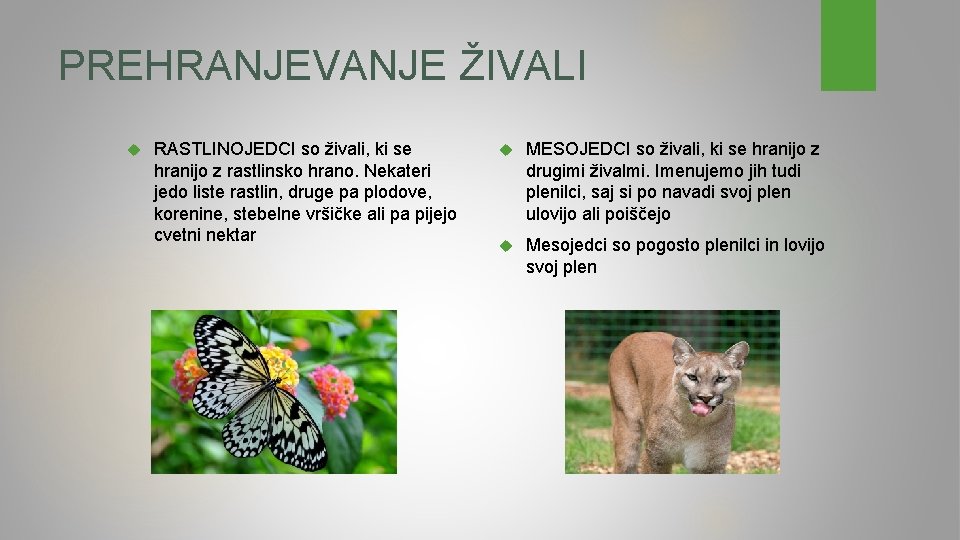 PREHRANJEVANJE ŽIVALI

RASTLINOJEDCI so živali, ki se hranijo z rastlinsko hrano. Nekateri jedo liste rastlin, druge pa plodove, korenine, stebelne vršičke ali pa pijejo cvetni nektar

MESOJEDCI so živali, ki se hranijo z drugimi živalmi. Imenujemo jih tudi plenilci, saj si po navadi svoj plen ulovijo ali poiščejo

Mesojedci so pogosto plenilci in lovijo svoj plen